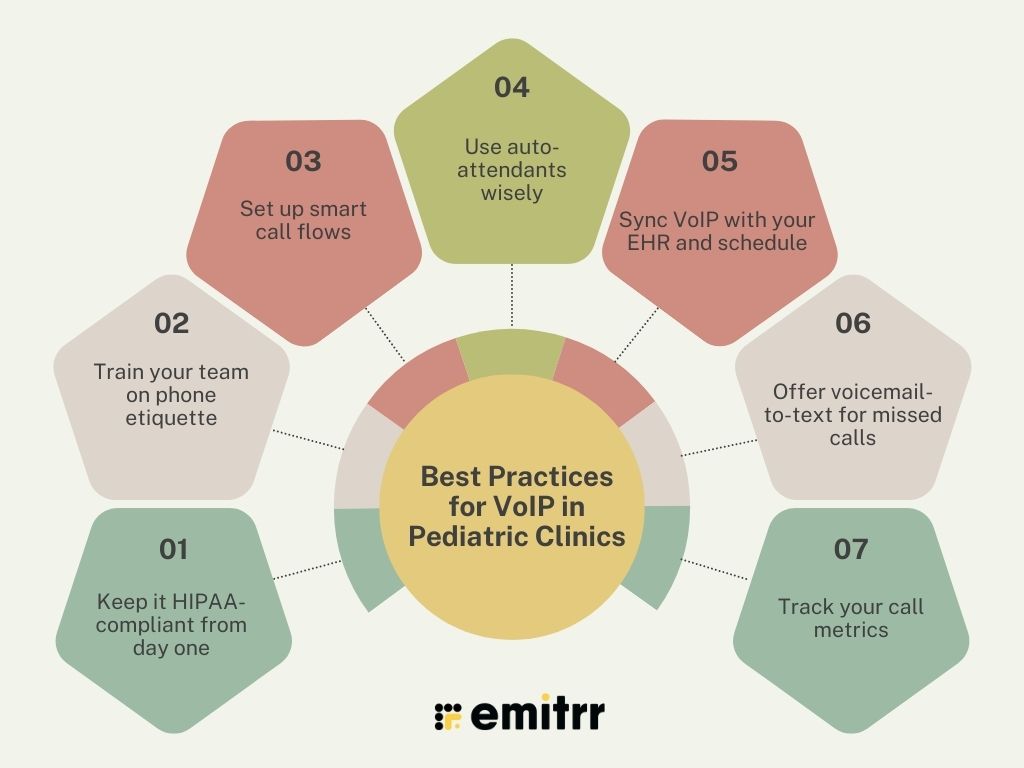 Best Practices for VoIP in Pediatric Clinics

01
Keep it HIPAA-compliant from day one

02
Train your team on phone etiquette

03
Set up smart call flows

04
Use auto-attendants wisely

05
Sync VoIP with your EHR and schedule

06
Offer voicemail-to-text for missed calls

07
Track your call metrics

emitrr